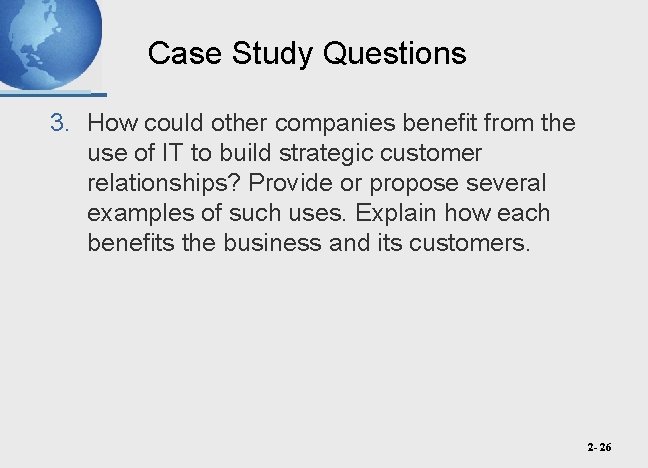 Case Study Questions

3. How could other companies benefit from the use of IT to build strategic customer relationships? Provide or propose several examples of such uses. Explain how each benefits the business and its customers.

2- 26